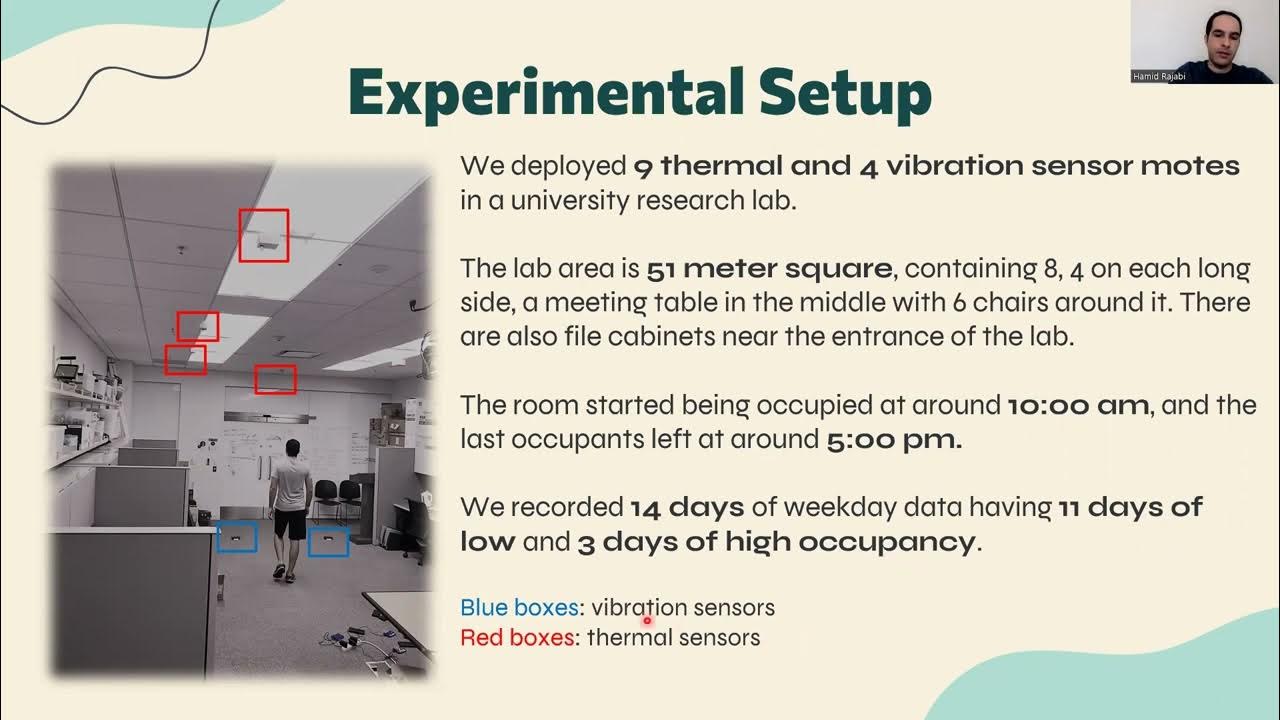 Hamid Rajabi

Experimental Setup

We deployed 9 thermal and 4 vibration sensor motes in a university research lab.

The lab area is 51 meter square, containing 8, 4 on each long side, a meeting table in the middle with 6 chairs around it. There are also file cabinets near the entrance of the lab.

The room started being occupied at around 10:00 am, and the last occupants left at around 5:00 pm.

We recorded 14 days of weekday data having 11 days of low and 3 days of high occupancy.

Blue boxes: vibration sensors
Red boxes: thermal sensors